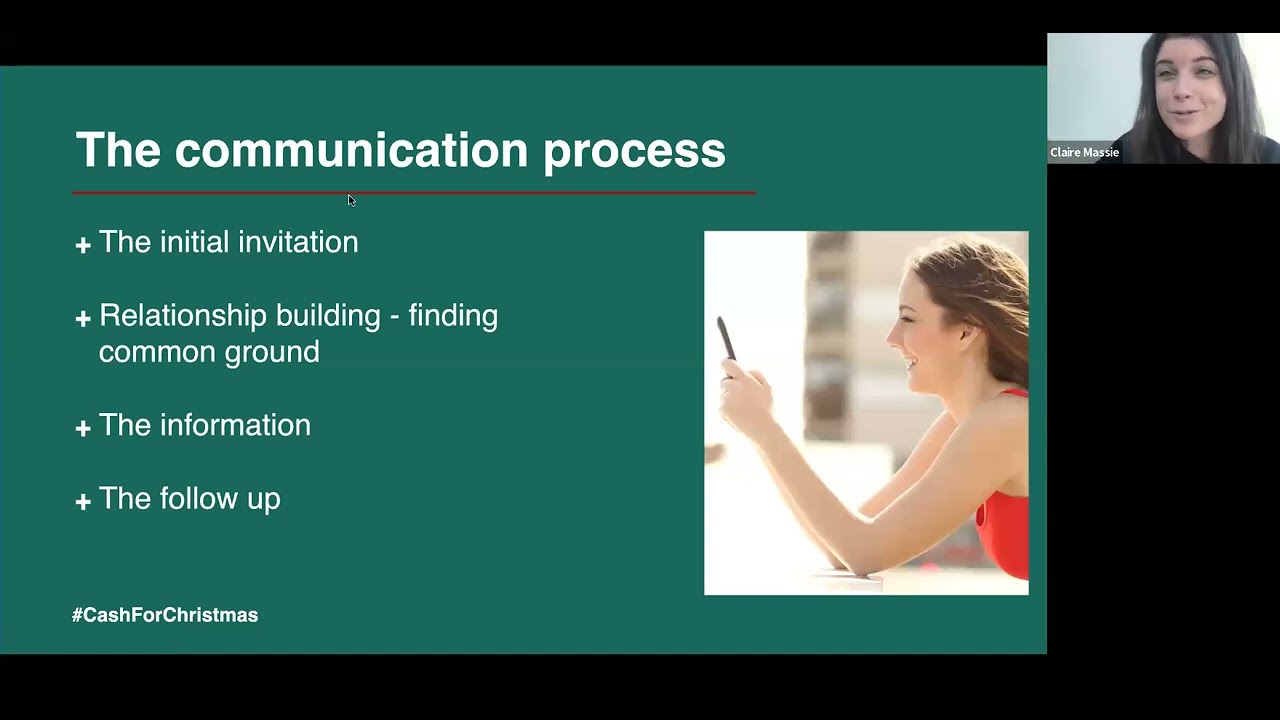 The communication process

+ The initial invitation

+ Relationship building - finding common ground

+ The information

+ The follow up

#CashForChristmas

Claire Massie